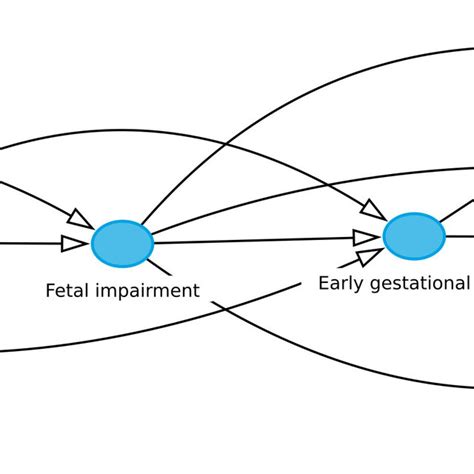 Fetal impairment

Early gestational